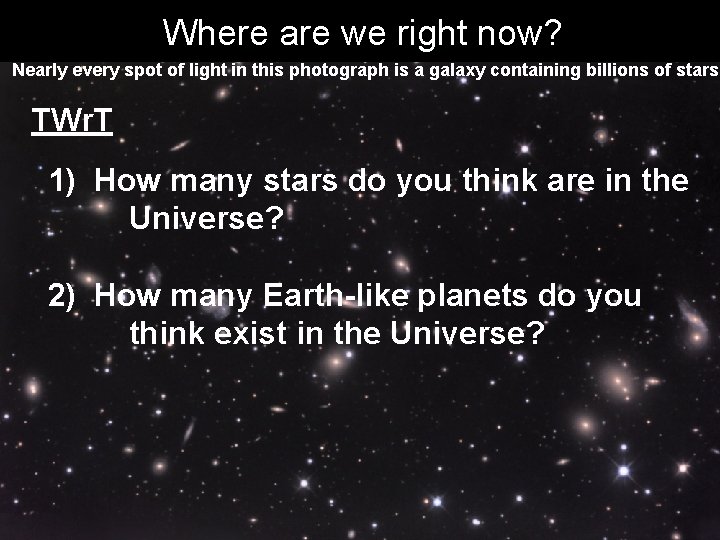 Where are we right now?

Nearly every spot of light in this photograph is a galaxy containing billions of stars

TWrT

1) How many stars do you think are in the Universe?

2) How many Earth-like planets do you think exist in the Universe?